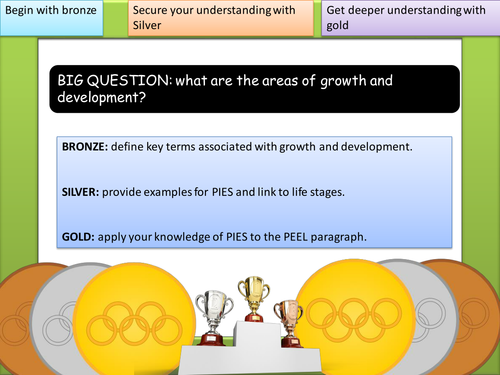 Begin with bronze

Secure your understanding with Silver

Get deeper understanding with gold

BIG QUESTION: what are the areas of growth and development?

BRONZE: define key terms associated with growth and development.

SILVER: provide examples for PIES and link to life stages.

GOLD: apply your knowledge of PIES to the PEEL paragraph.